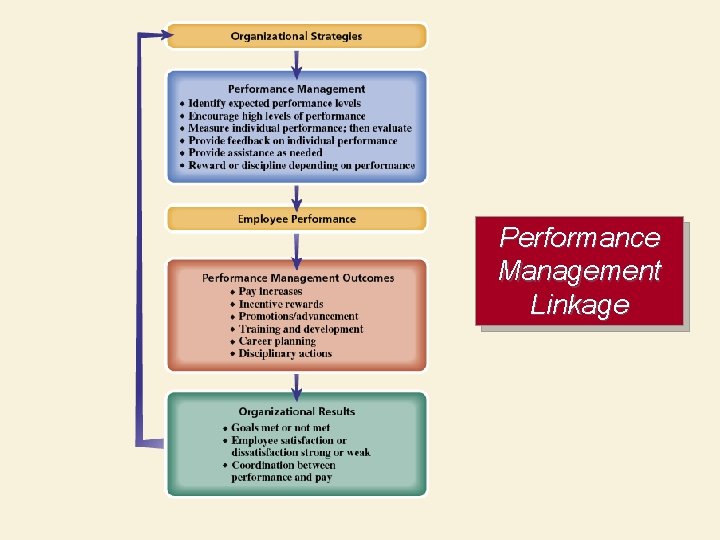 Organizational Strategies

Performance Management
• Identify expected performance levels
• Encourage high levels of performance
• Measure individual performance; then evaluate
• Provide feedback on individual performance
• Provide assistance as needed
• Reward or discipline depending on performance

Employee Performance

Performance Management Outcomes
• Pay increases
• Incentive rewards
• Promotions/advancement
• Training and development
• Career planning
• Disciplinary actions

Organizational Results
• Goals met or not met
• Employee satisfaction or dissatisfaction strong or weak
• Coordination between performance and pay

Performance Management Linkage